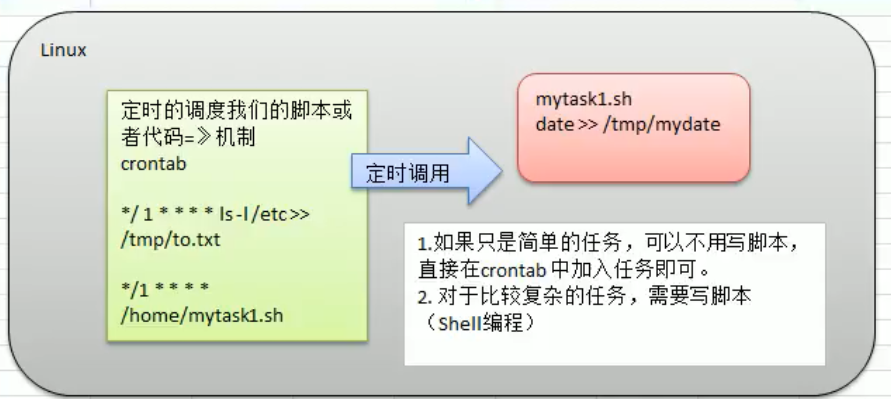 Linux

定时的调度我们的脚本或者代码=》机制
crontab

*/ 1 * * * * ls -l /etc >> /tmp/to.txt

*/1 * * * *
/home/mytask1.sh

定时调用

mytask1.sh
date >> /tmp/mydate

1.如果只是简单的任务，可以不用写脚本，直接在crontab 中加入任务即可。
2. 对于比较复杂的任务，需要写脚本（Shell编程）